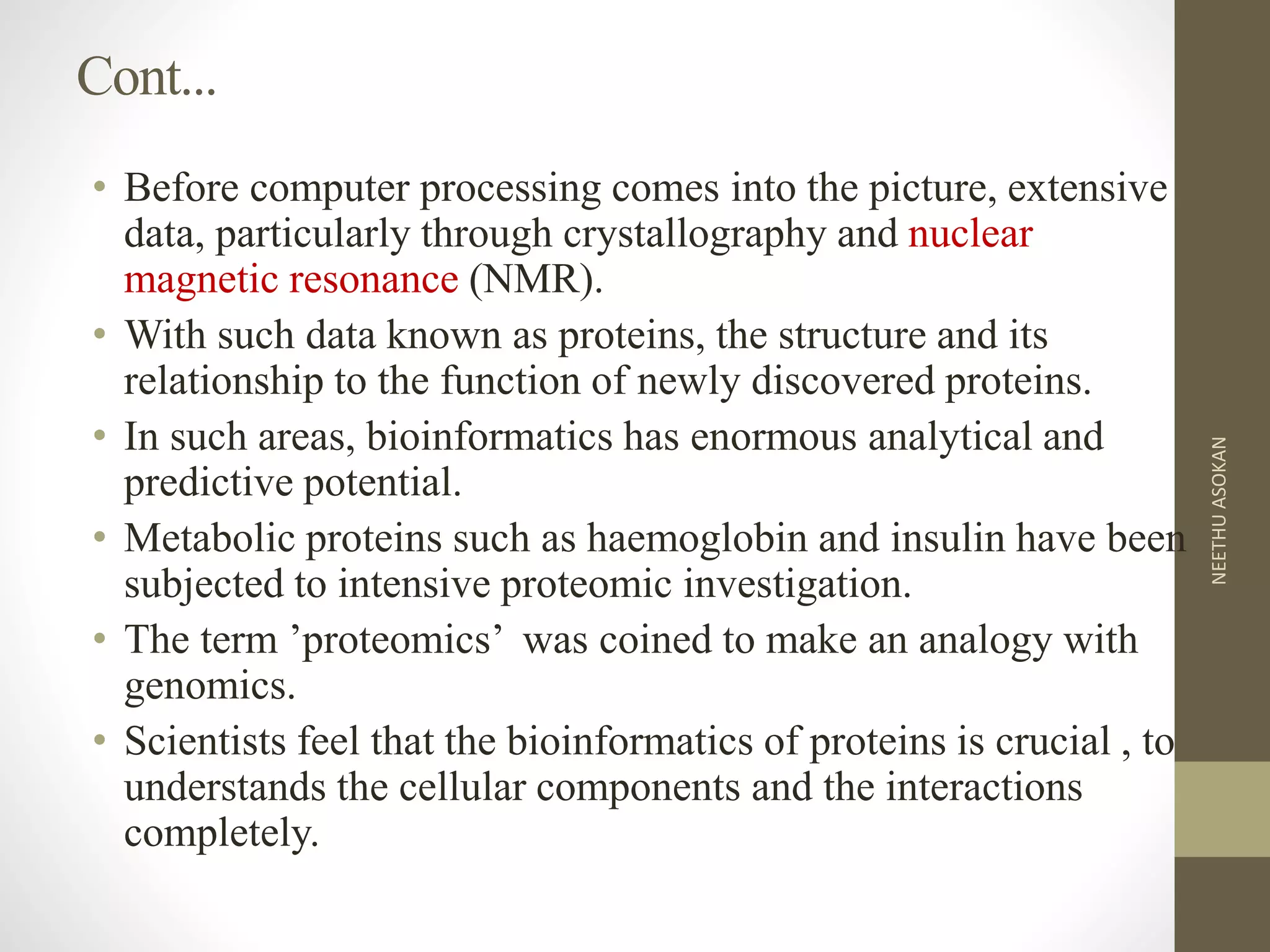 Cont...

• Before computer processing comes into the picture, extensive data, particularly through crystallography and nuclear magnetic resonance (NMR).

• With such data known as proteins, the structure and its relationship to the function of newly discovered proteins.

• In such areas, bioinformatics has enormous analytical and predictive potential.

• Metabolic proteins such as haemoglobin and insulin have been subjected to intensive proteomic investigation.

• The term ’proteomics’ was coined to make an analogy with genomics.

• Scientists feel that the bioinformatics of proteins is crucial , to understands the cellular components and the interactions completely.

NEETHU ASOKAN